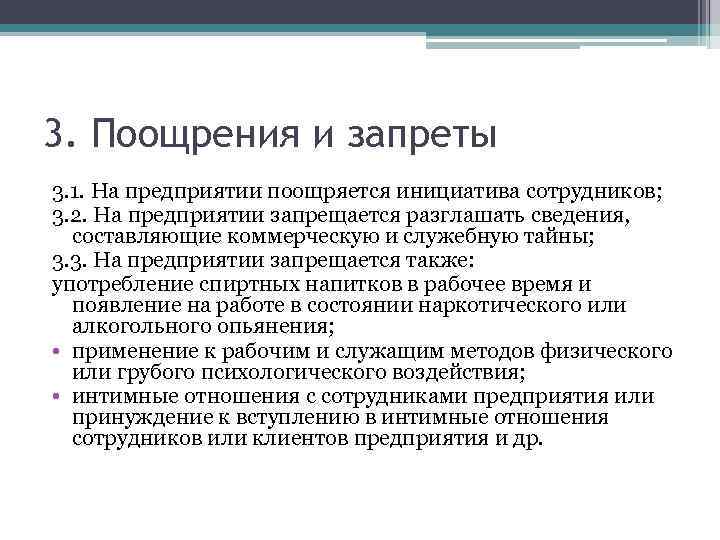 3. Поощрения и запреты

3.1. На предприятии поощряется инициатива сотрудников;

3.2. На предприятии запрещается разглашать сведения, составляющие коммерческую и служебную тайны;

3.3. На предприятии запрещается также:

употребление спиртных напитков в рабочее время и появление на работе в состоянии наркотического или алкогольного опьянения;

• применение к рабочим и служащим методов физического или грубого психологического воздействия;

• интимные отношения с сотрудниками предприятия или принуждение к вступлению в интимные отношения сотрудников или клиентов предприятия и др.